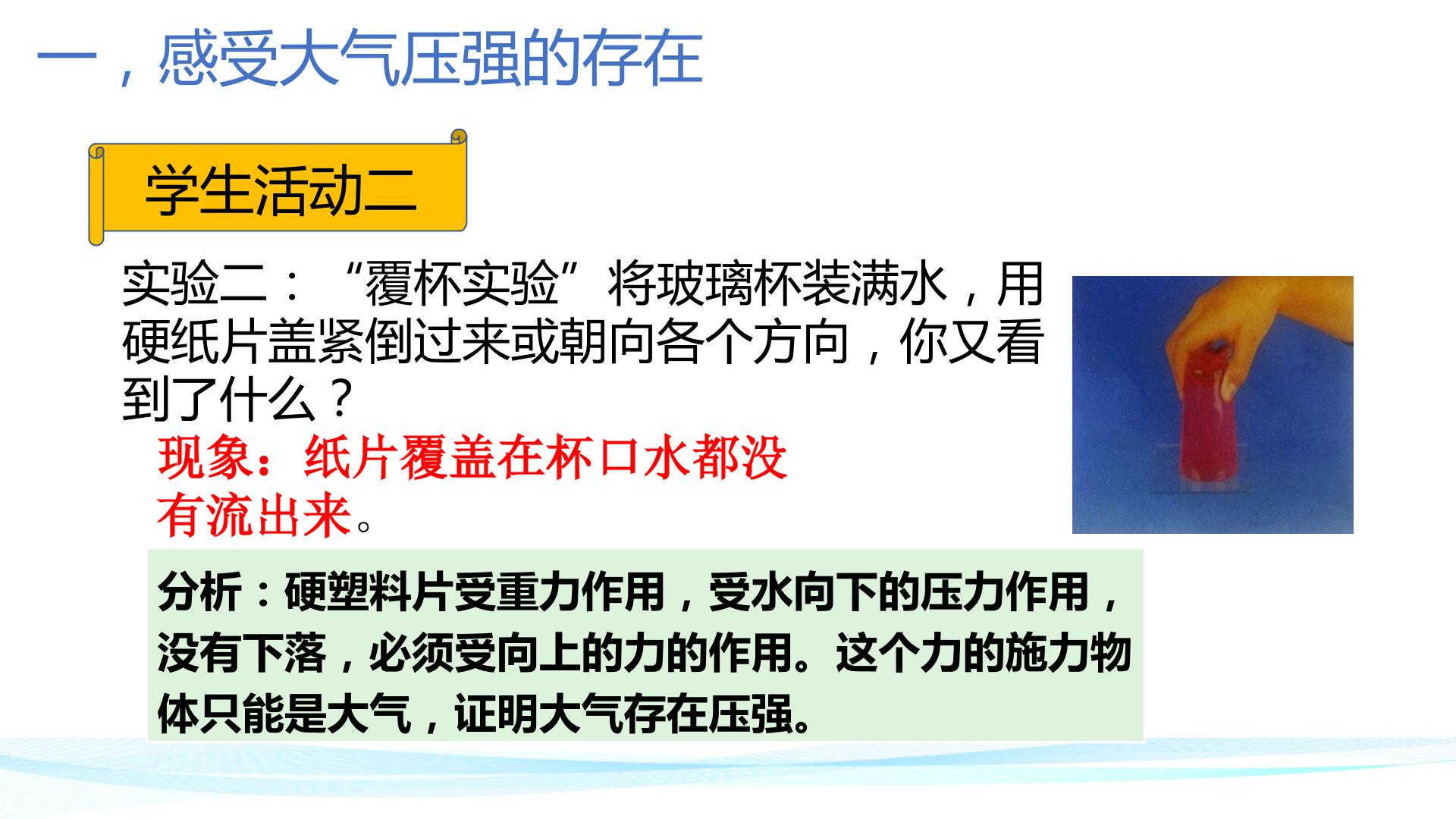 一，感受大气压强的存在

学生活动二

实验二：“覆杯实验”将玻璃杯装满水，用硬纸片盖紧倒过来或朝向各个方向，你又看到了什么？

现象：纸片覆盖在杯口水都没有流出来。

分析：硬塑料片受重力作用，受水向下的压力作用，没有下落，必须受向上的力的作用。这个力的施力物体只能是大气，证明大气存在压强。